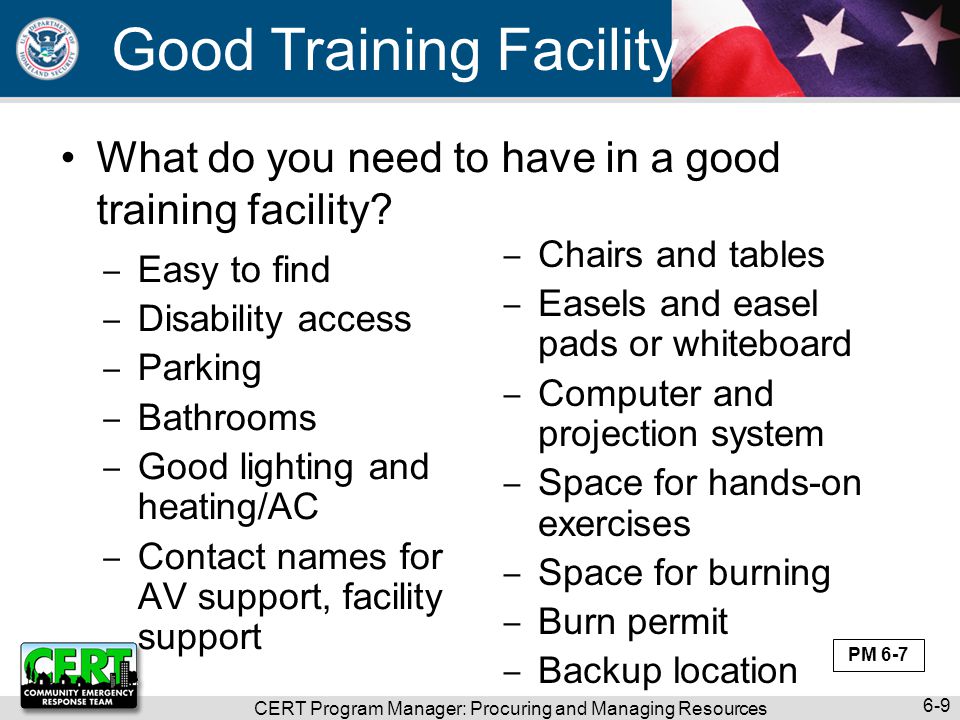 U.S. DEPARTMENT OF HOMELAND SECURITY

Good Training Facility

• What do you need to have in a good training facility?

– Easy to find
– Disability access
– Parking
– Bathrooms
– Good lighting and heating/AC
– Contact names for AV support, facility support

– Chairs and tables
– Easels and easel pads or whiteboard
– Computer and projection system
– Space for hands-on exercises
– Space for burning
– Burn permit
– Backup location

PM 6-7

CERT COMMUNITY EMERGENCY RESPONSE TEAM

CERT Program Manager: Procuring and Managing Resources

6-9